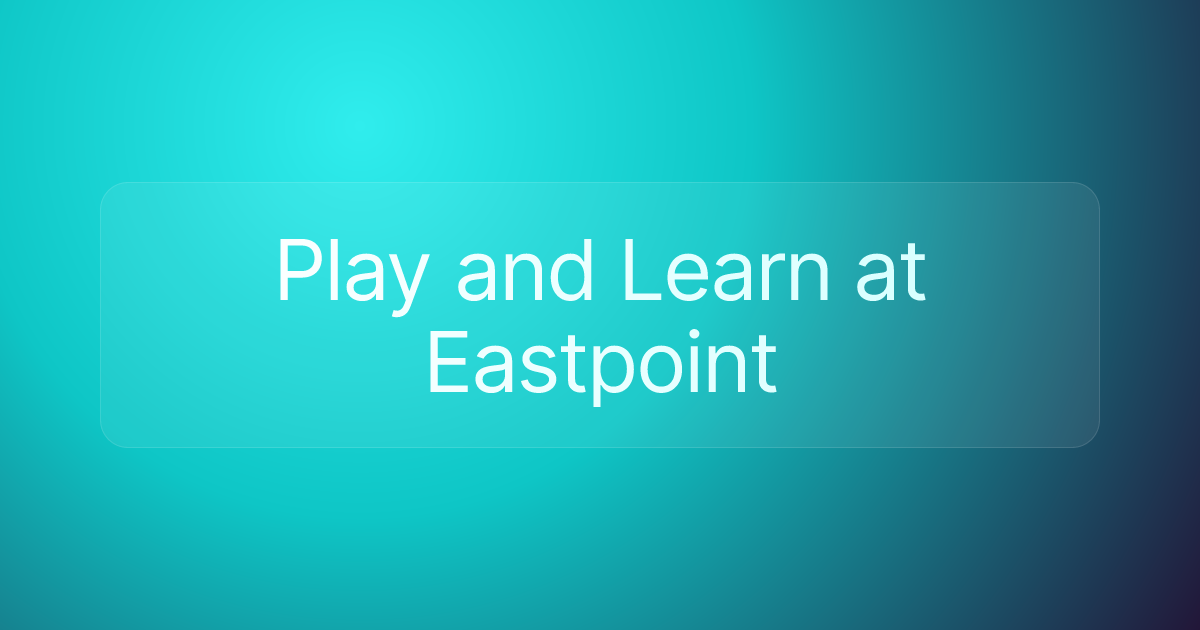 Play and Learn at Eastpoint